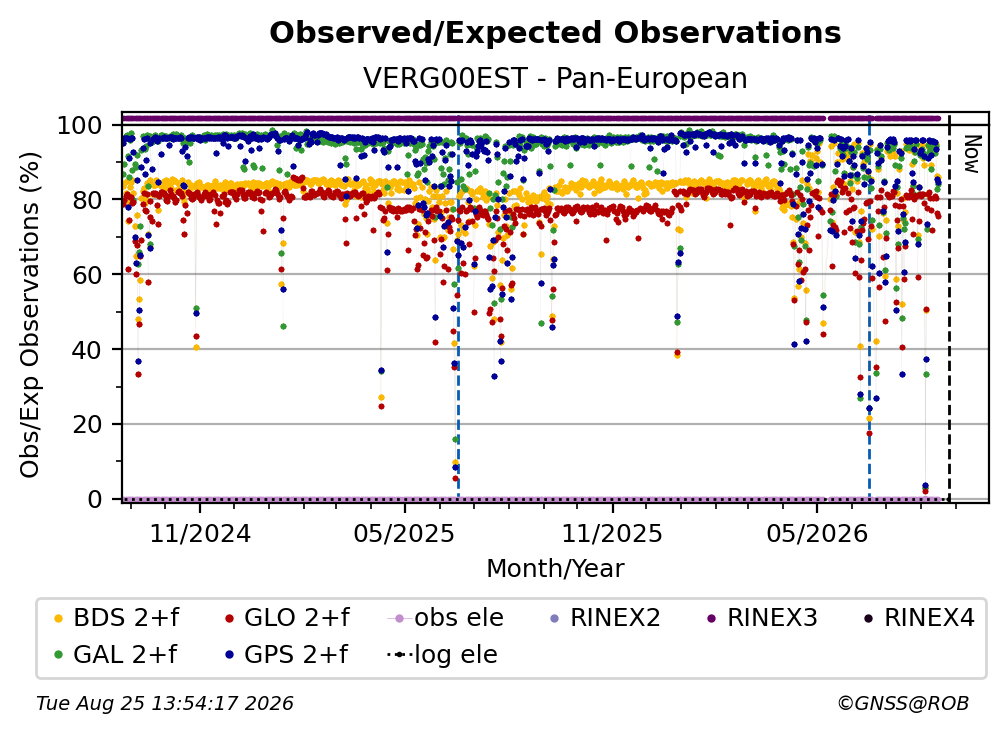 Observed/Expected Observations

VERG00EST - Pan-European

Obs/Exp Observations (%)

100
80
60
40
20
0

Now

11/2024
05/2025
11/2025
05/2026

Month/Year

BDS 2+f
GLO 2+f
obs ele
RINEX2
RINEX3
RINEX4
GAL 2+f
GPS 2+f
log ele

Tue Aug 25 13:54:17 2026

©GNSS@ROB